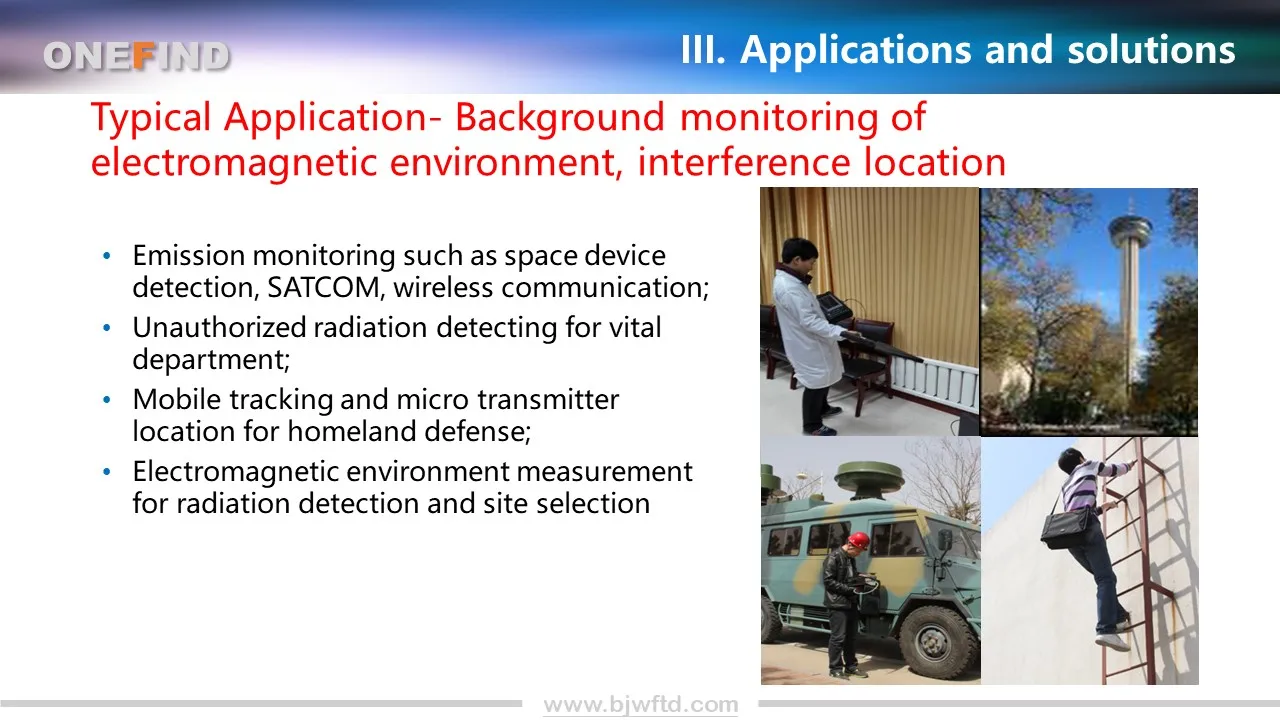 ONEFIND

III. Applications and solutions

Typical Application- Background monitoring of electromagnetic environment, interference location

• Emission monitoring such as space device detection, SATCOM, wireless communication;
• Unauthorized radiation detecting for vital department;
• Mobile tracking and micro transmitter location for homeland defense;
• Electromagnetic environment measurement for radiation detection and site selection

www.bjwftd.com